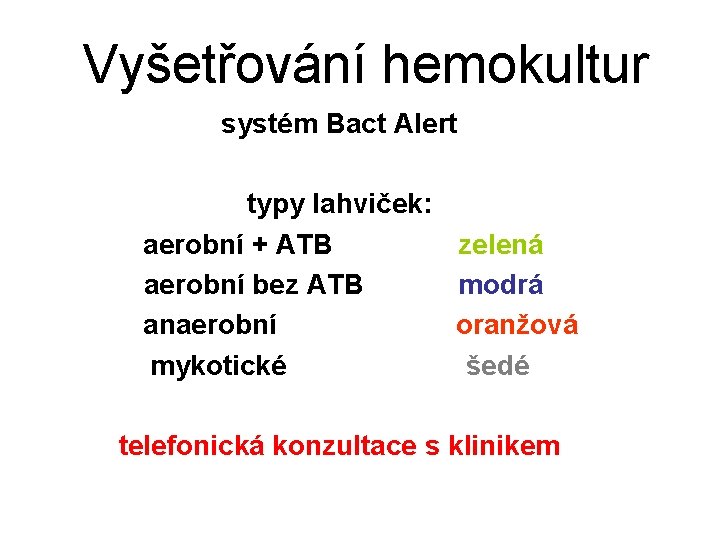 Vyšetřování hemokultur

systém Bact Alert

typy lahviček:

aerobní + ATB zelená
aerobní bez ATB modrá
anaerobní oranžová
mykotické šedé

telefonická konzultace s klinikem